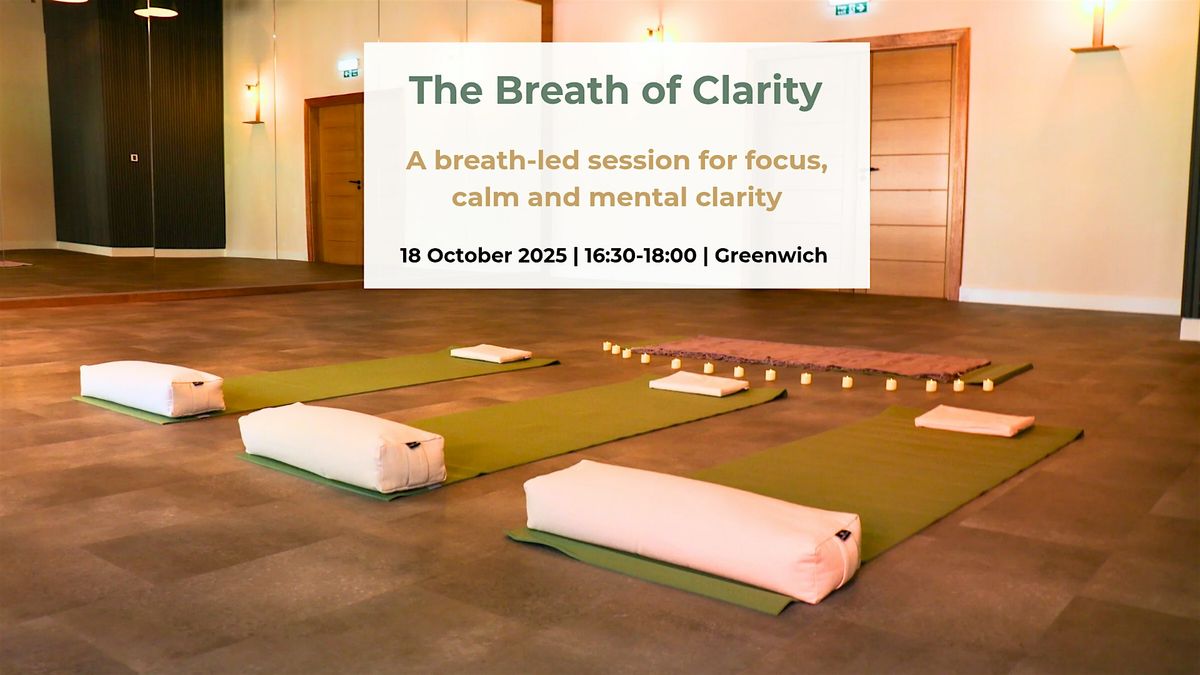 The Breath of Clarity

A breath-led session for focus, calm and mental clarity

18 October 2025 | 16:30-18:00 | Greenwich